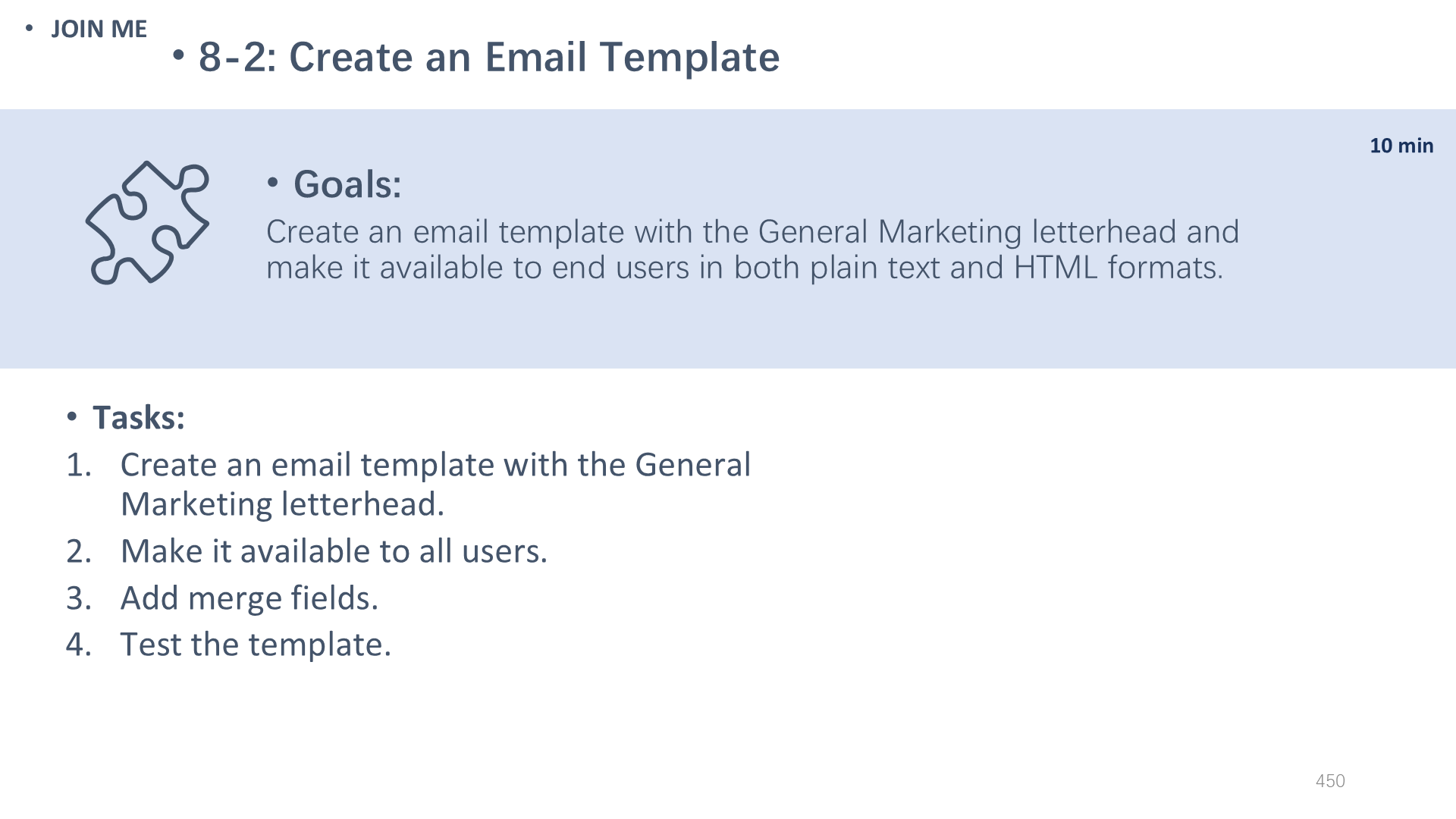 • JOIN ME

• 8-2: Create an Email Template

10 min

• Goals:

Create an email template with the General Marketing letterhead and make it available to end users in both plain text and HTML formats.

• Tasks:

1. Create an email template with the General Marketing letterhead.
2. Make it available to all users.
3. Add merge fields.
4. Test the template.

450